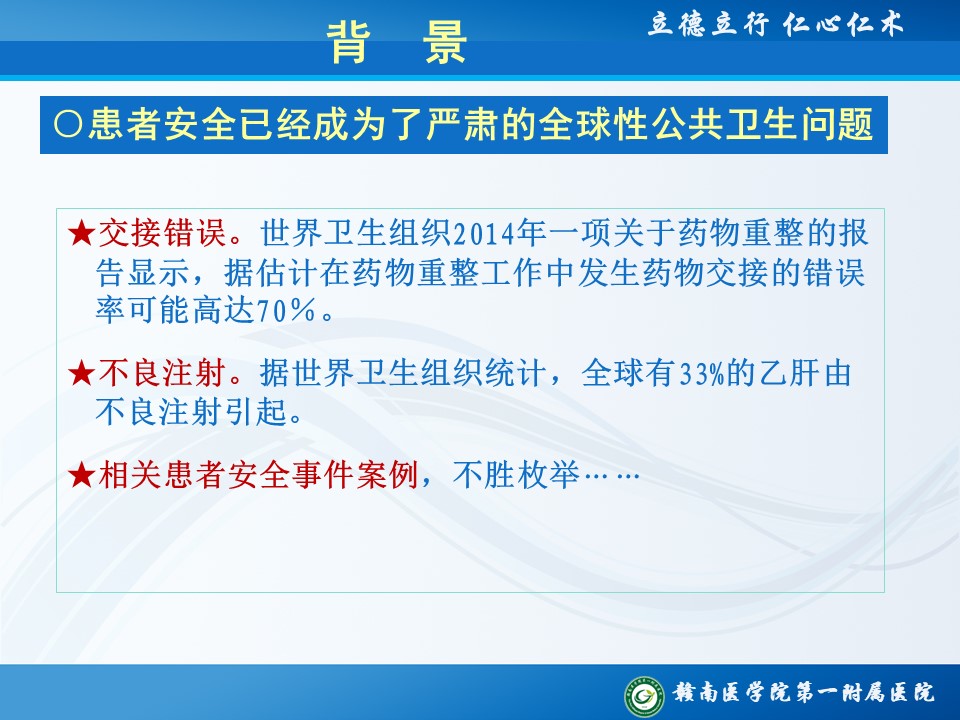 背　景

立德立行 仁心仁术

○患者安全已经成为了严肃的全球性公共卫生问题

★交接错误。世界卫生组织2014年一项关于药物重整的报告显示，据估计在药物重整工作中发生药物交接的错误率可能高达70%。

★不良注射。据世界卫生组织统计，全球有33%的乙肝由不良注射引起。

★相关患者安全事件案例，不胜枚举……

赣南医学院第一附属医院